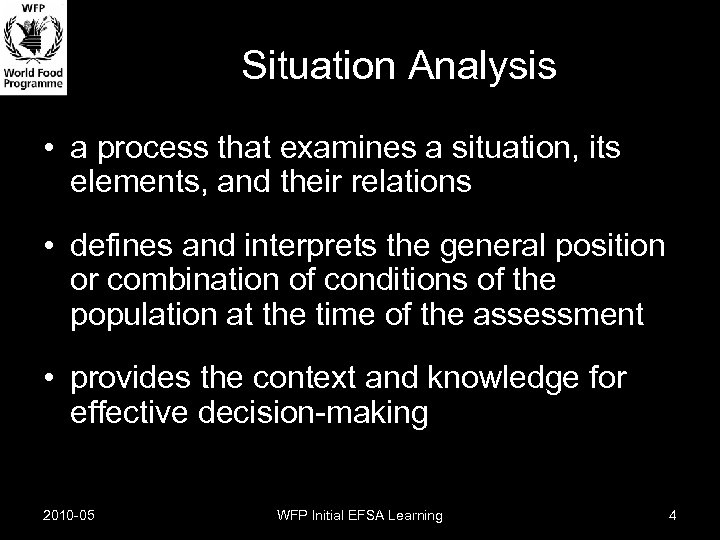 WFP
World Food Programme

Situation Analysis

• a process that examines a situation, its elements, and their relations

• defines and interprets the general position or combination of conditions of the population at the time of the assessment

• provides the context and knowledge for effective decision-making

2010-05
WFP Initial EFSA Learning
4